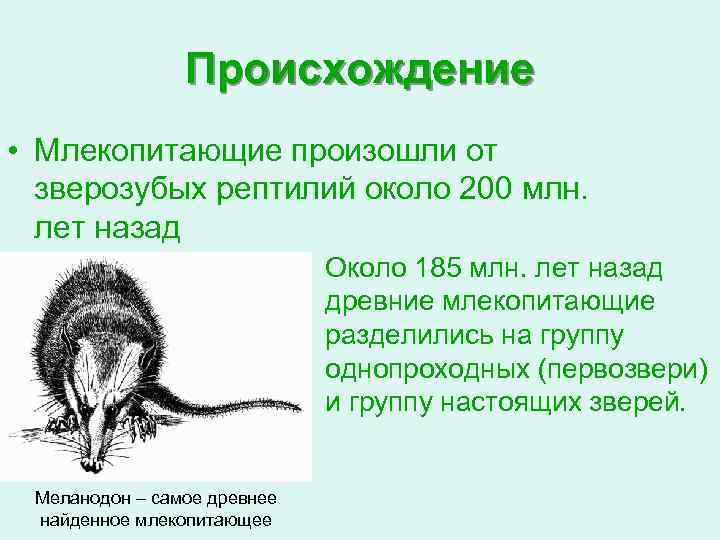 Происхождение

• Млекопитающие произошли от зверозубых рептилий около 200 млн. лет назад

Около 185 млн. лет назад древние млекопитающие разделились на группу однопроходных (первозвери) и группу настоящих зверей.

Меланодон – самое древнее найденное млекопитающее